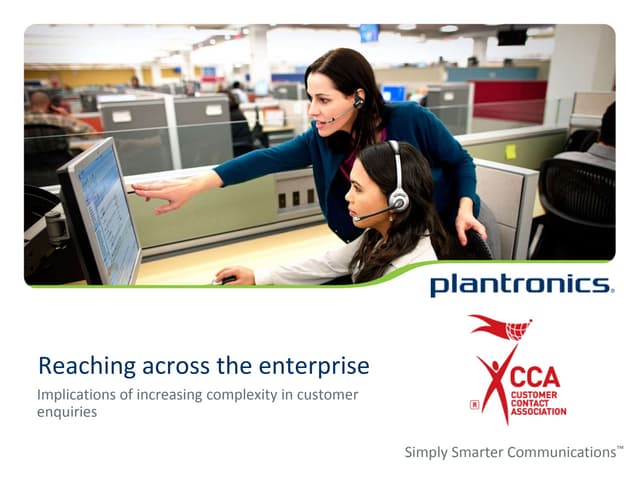 plantronics.

Reaching across the enterprise

Implications of increasing complexity in customer enquiries

CCA
CUSTOMER CONTACT ASSOCIATION

Simply Smarter Communications™